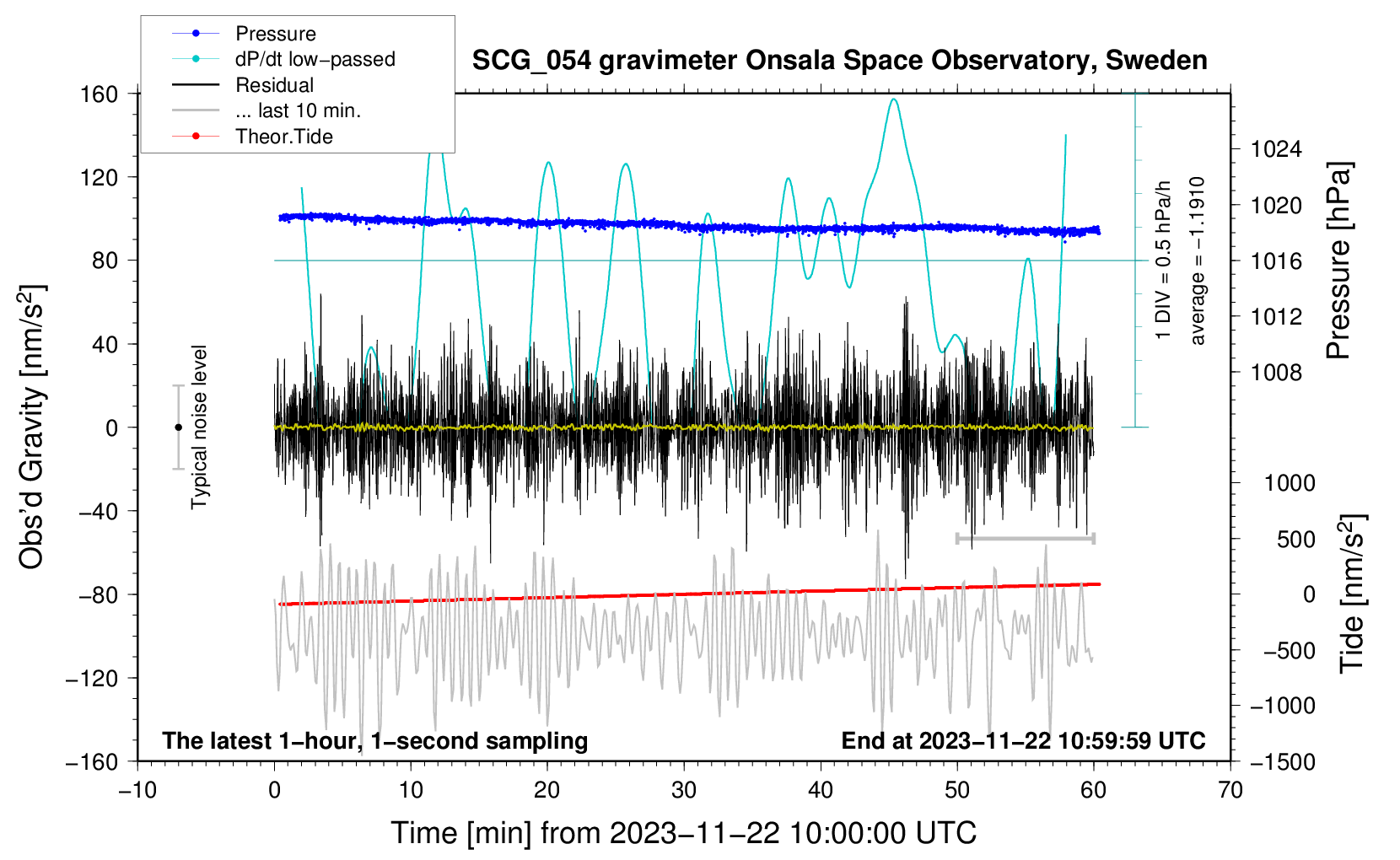 Pressure
dP/dt low−passed
Residual
... last 10 min.
Theor.Tide

SCG_054 gravimeter Onsala Space Observatory, Sweden

160
120
80
40
0
−40
−80
−120
−160

Obs'd Gravity [nm/s$^2$]

Typical noise level

1 DIV = 0.5 hPa/h
average = −1.1910

1024
1020
1016
1012
1008

Pressure [hPa]

1000
500
0
−500
−1000
−1500

Tide [nm/s$^2$]

The latest 1−hour, 1−second sampling
End at 2023−11−22 10:59:59 UTC

−10
0
10
20
30
40
50
60
70

Time [min] from 2023−11−22 10:00:00 UTC